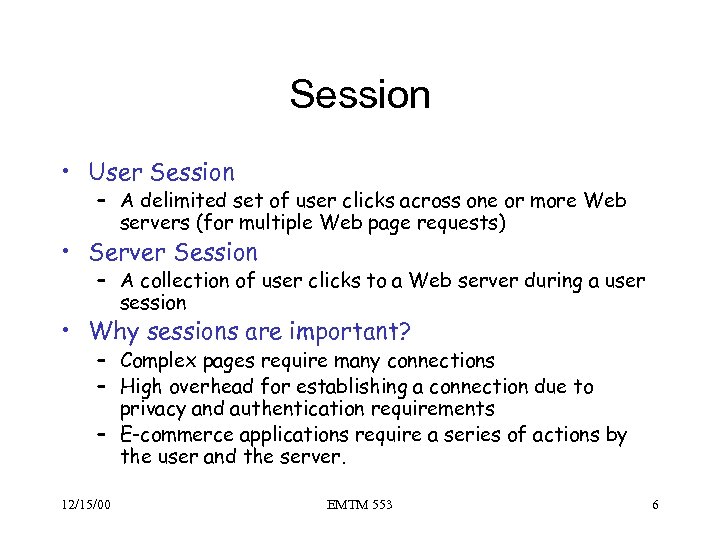 Session

• User Session
  – A delimited set of user clicks across one or more Web servers (for multiple Web page requests)
• Server Session
  – A collection of user clicks to a Web server during a user session
• Why sessions are important?
  – Complex pages require many connections
  – High overhead for establishing a connection due to privacy and authentication requirements
  – E-commerce applications require a series of actions by the user and the server.

12/15/00 EMTM 553 6